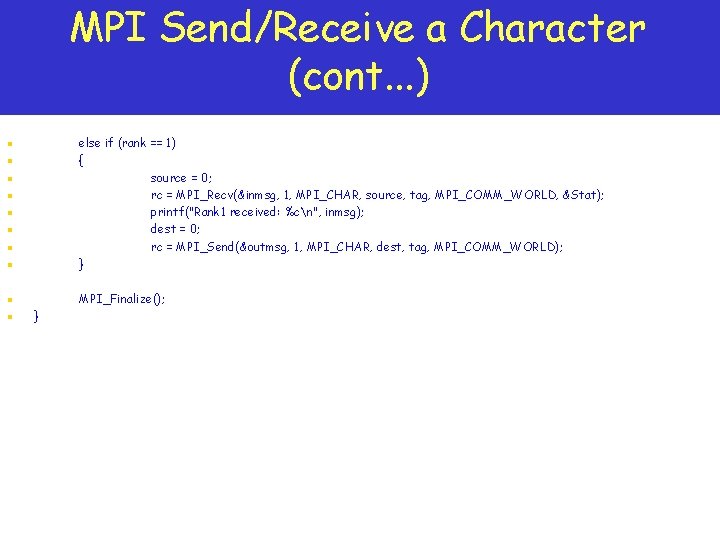 MPI Send/Receive a Character (cont...)

else if (rank == 1)
{
source = 0;
rc = MPI_Recv(&inmsg, 1, MPI_CHAR, source, tag, MPI_COMM_WORLD, &Stat);
printf("Rank1 received: %c\n", inmsg);
dest = 0;
rc = MPI_Send(&outmsg, 1, MPI_CHAR, dest, tag, MPI_COMM_WORLD);
}

MPI_Finalize();
}